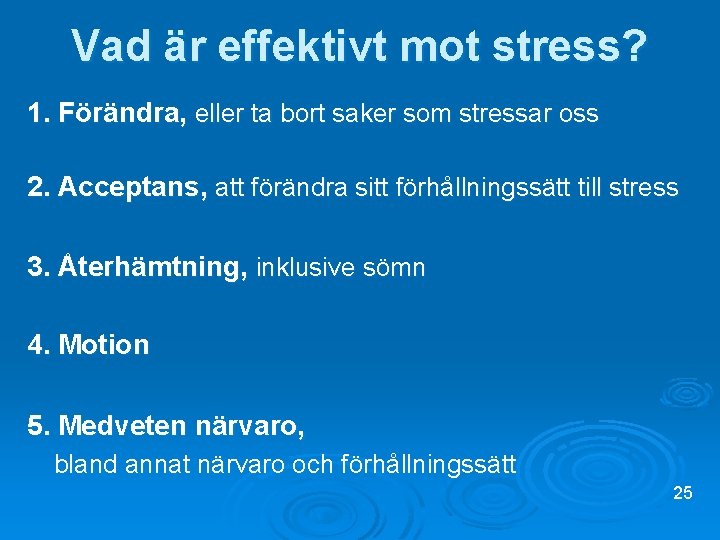 Vad är effektivt mot stress?

1. Förändra, eller ta bort saker som stressar oss

2. Acceptans, att förändra sitt förhållningssätt till stress

3. Återhämtning, inklusive sömn

4. Motion

5. Medveten närvaro,
bland annat närvaro och förhållningssätt

25